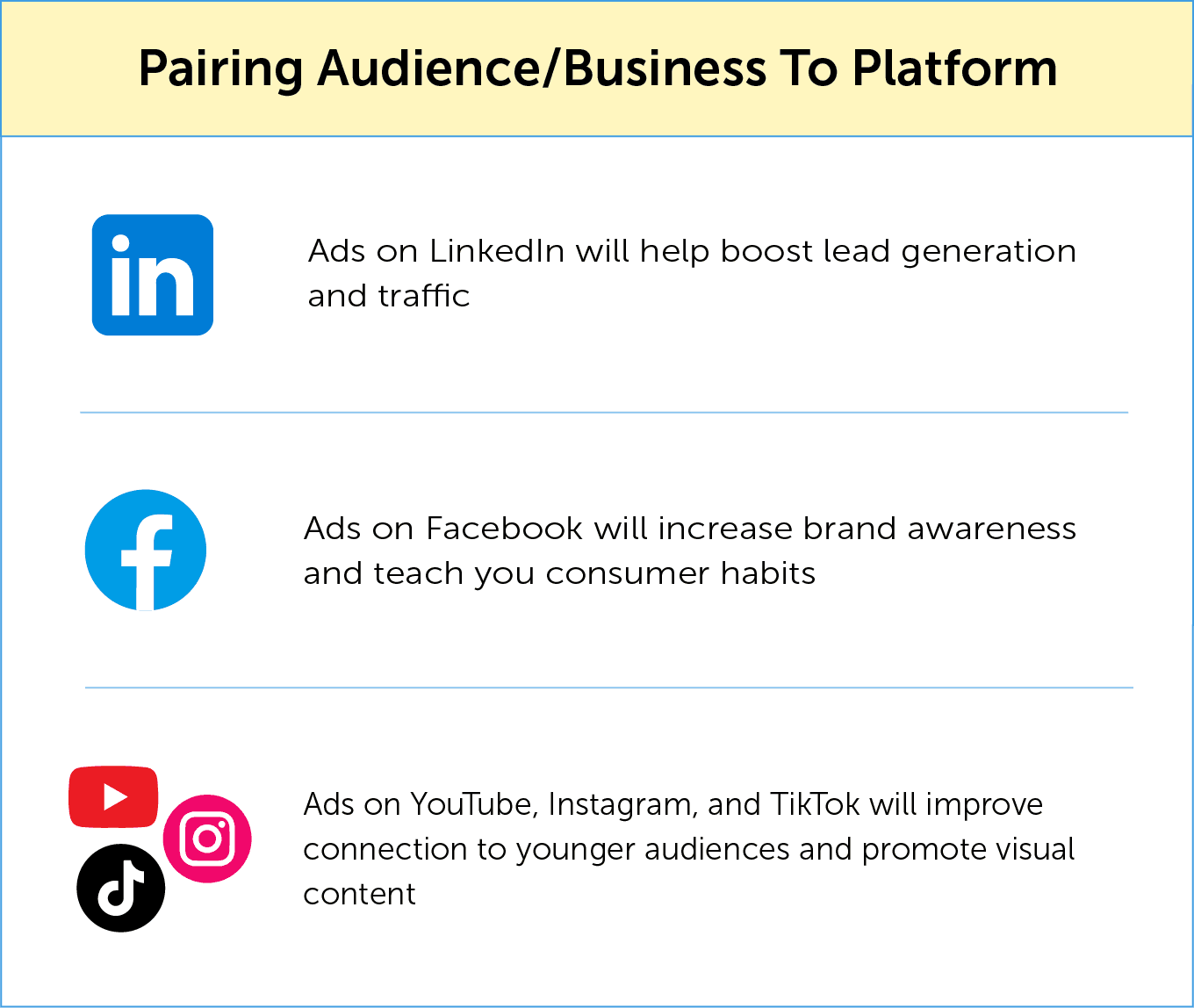 Pairing Audience/Business To Platform

in

Ads on LinkedIn will help boost lead generation and traffic

f

Ads on Facebook will increase brand awareness and teach you consumer habits

Ads on YouTube, Instagram, and TikTok will improve connection to younger audiences and promote visual content